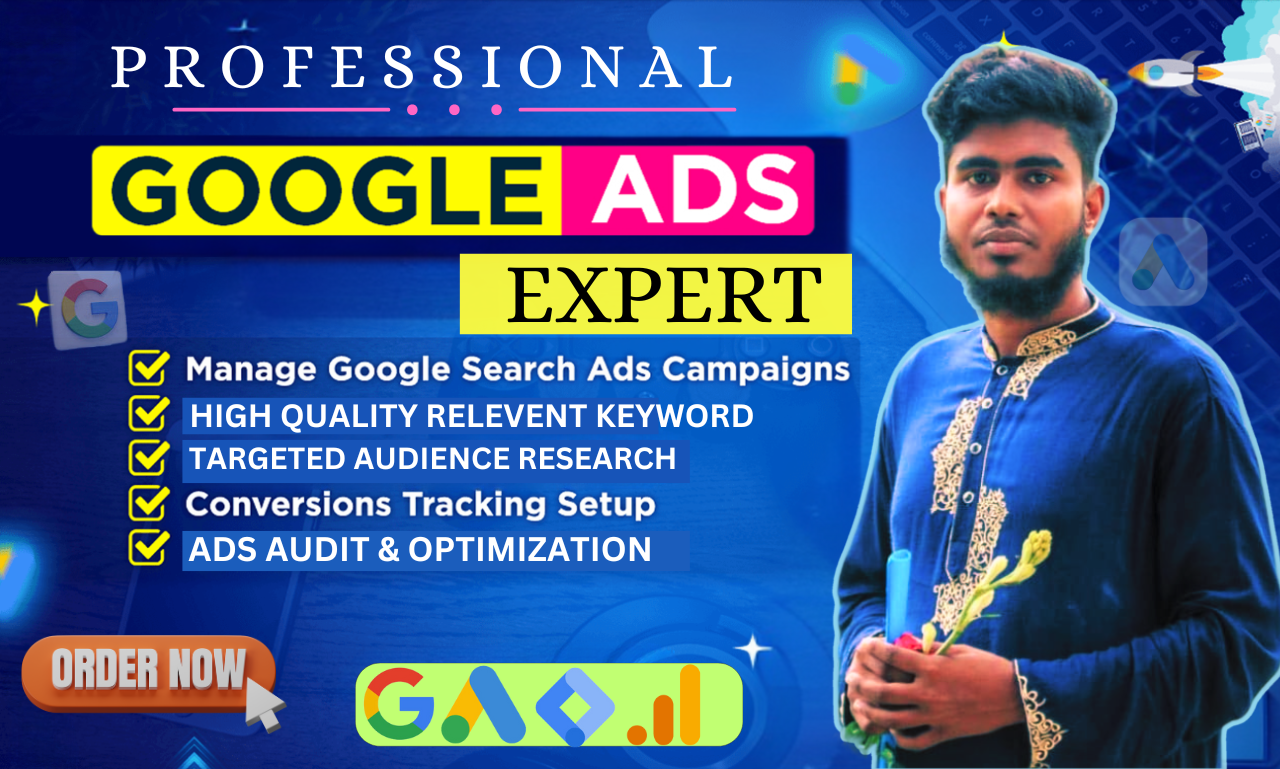 PROFESSIONAL

GOOGLE ADS

EXPERT

Manage Google Search Ads Campaigns
HIGH QUALITY RELEVENT KEYWORD
TARGETED AUDIENCE RESEARCH
Conversions Tracking Setup
ADS AUDIT & OPTIMIZATION

ORDER NOW